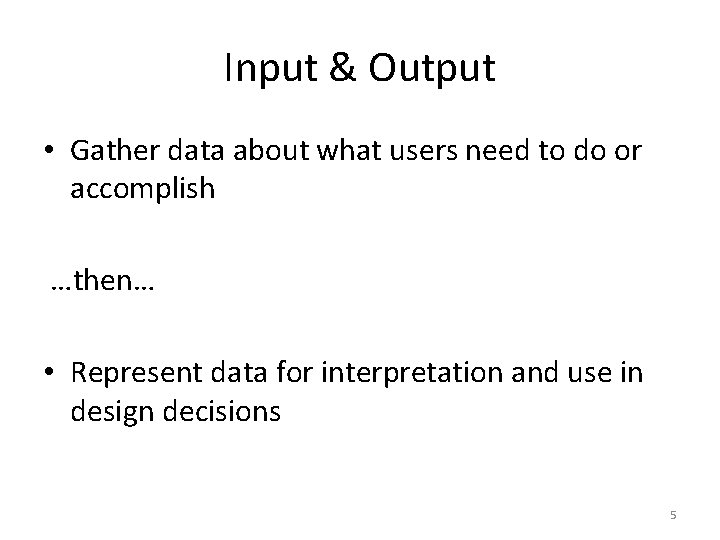 Input & Output

• Gather data about what users need to do or accomplish

…then…

• Represent data for interpretation and use in design decisions

5